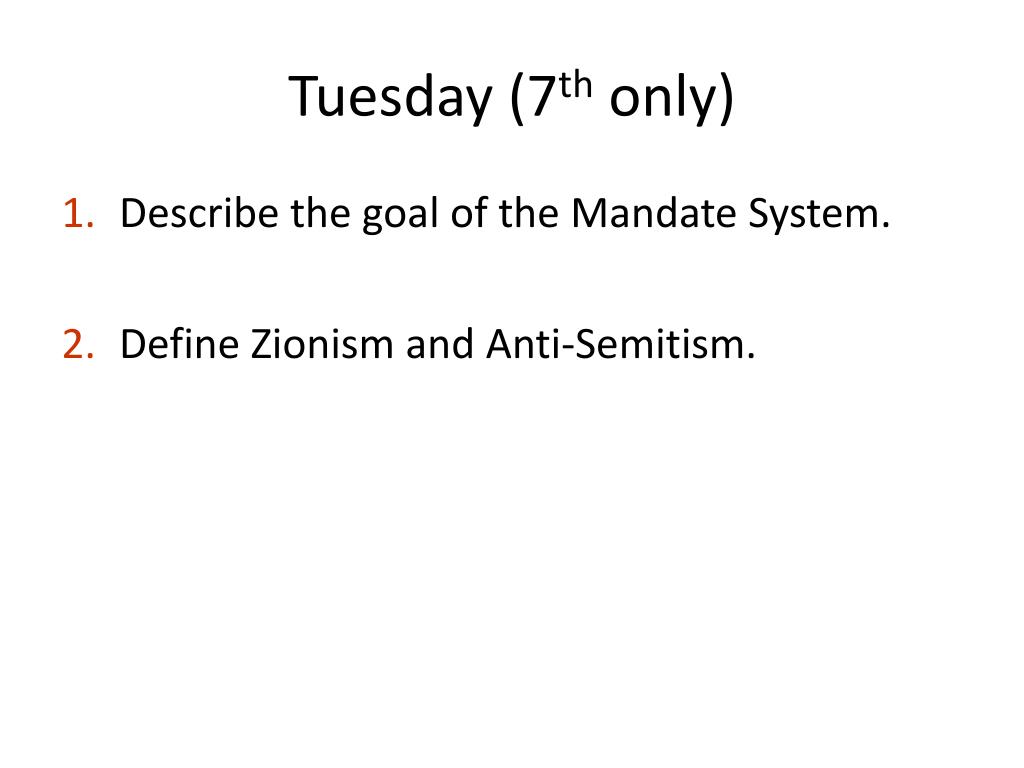 Tuesday (7th only)

1. Describe the goal of the Mandate System.

2. Define Zionism and Anti-Semitism.